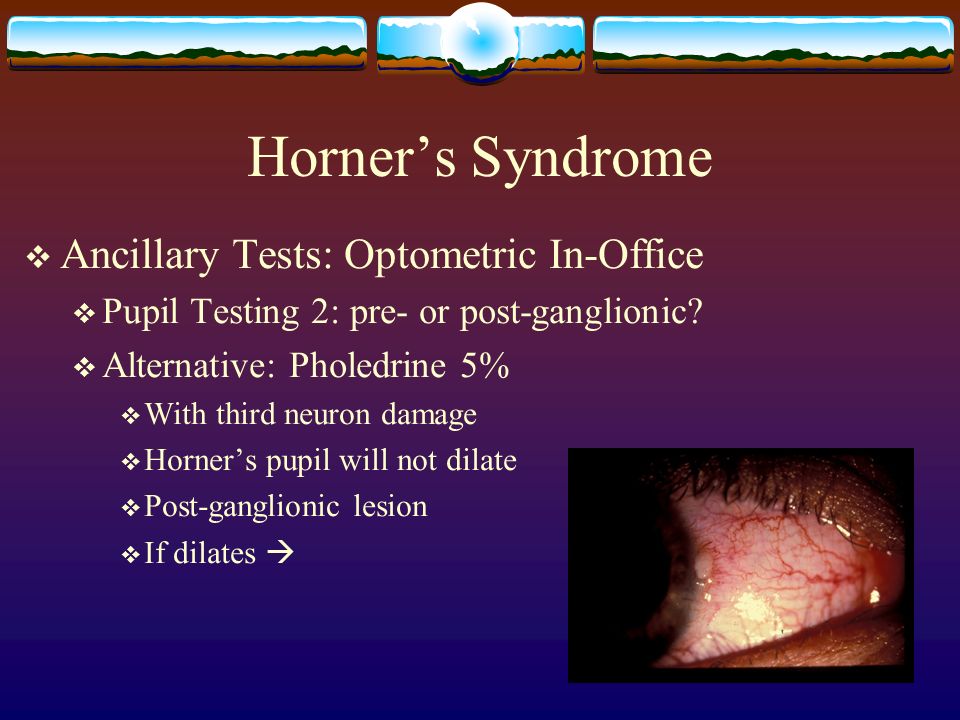 Horner’s Syndrome

❖ Ancillary Tests: Optometric In-Office

❖ Pupil Testing 2: pre- or post-ganglionic?

❖ Alternative: Pholedrine 5%

❖ With third neuron damage

❖ Horner’s pupil will not dilate

❖ Post-ganglionic lesion

❖ If dilates →